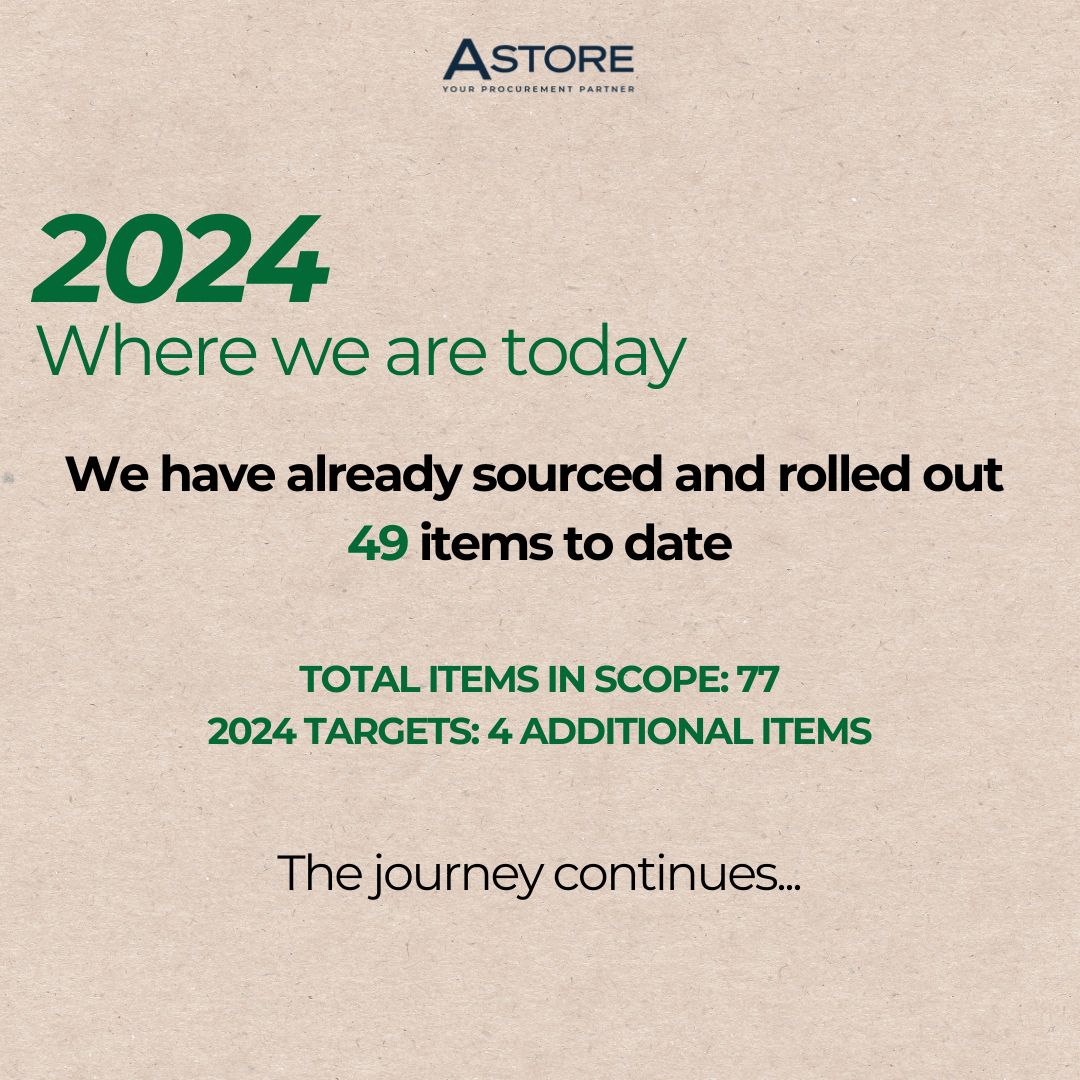 ASTORE
YOUR PROCUREMENT PARTNER

2024
Where we are today

We have already sourced and rolled out 49 items to date

TOTAL ITEMS IN SCOPE: 77
2024 TARGETS: 4 ADDITIONAL ITEMS

The journey continues...